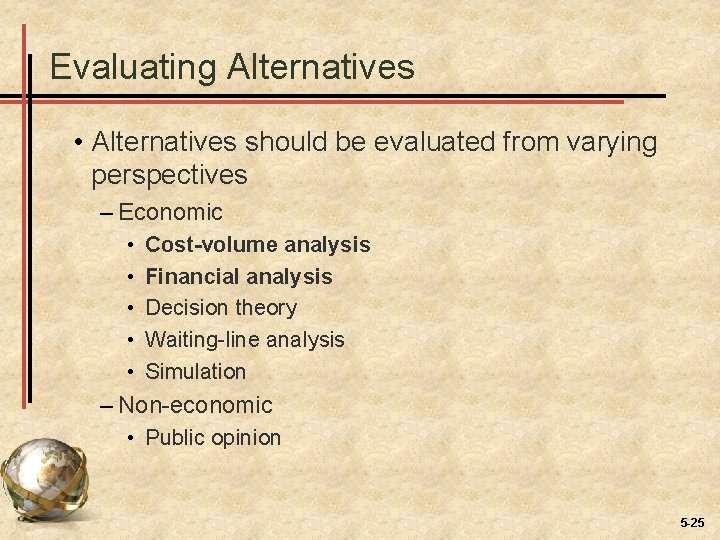 Evaluating Alternatives

• Alternatives should be evaluated from varying perspectives

– Economic

• Cost-volume analysis
• Financial analysis
• Decision theory
• Waiting-line analysis
• Simulation

– Non-economic

• Public opinion

5-25